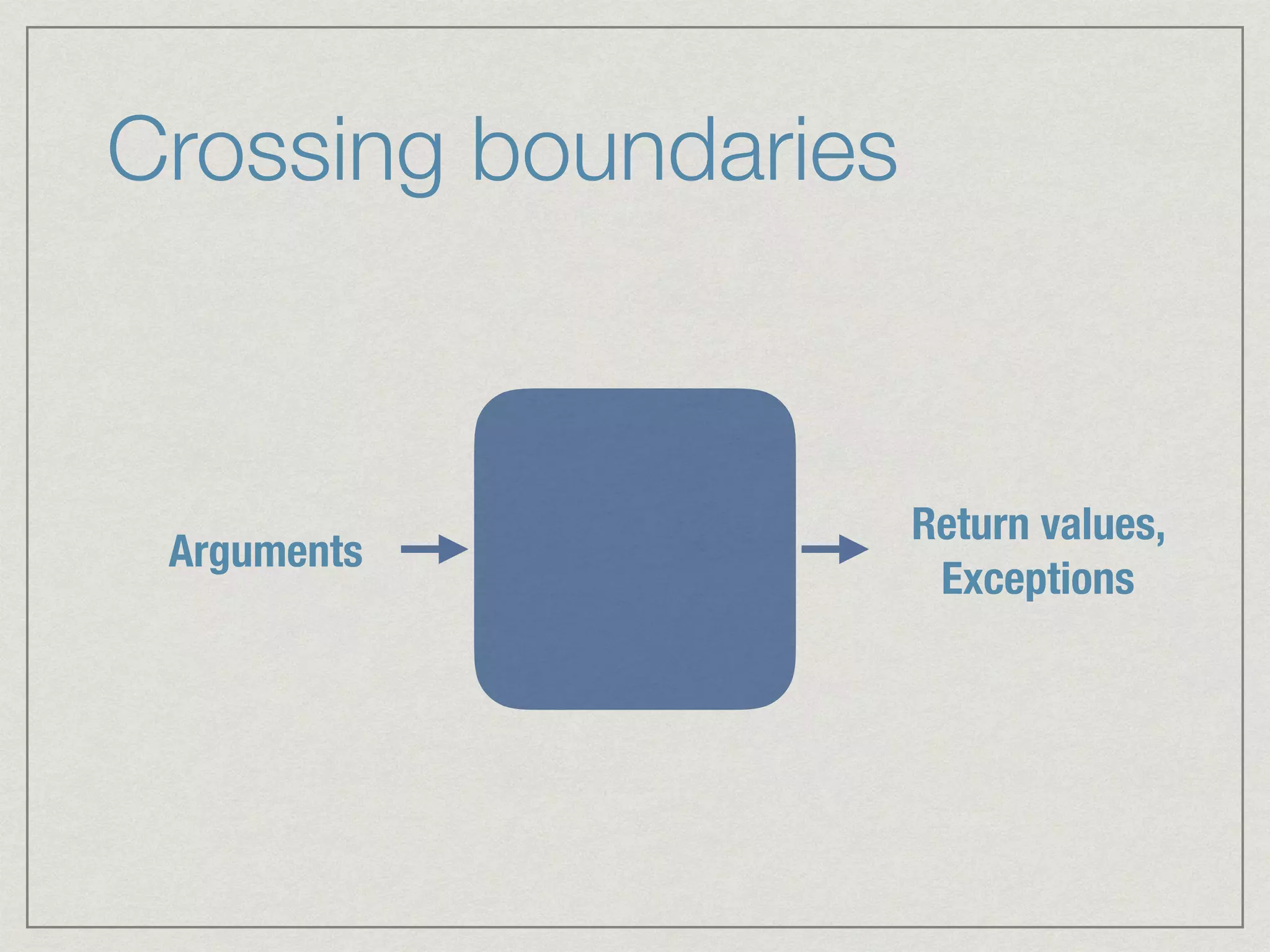 Crossing boundaries

Arguments

Return values,
Exceptions